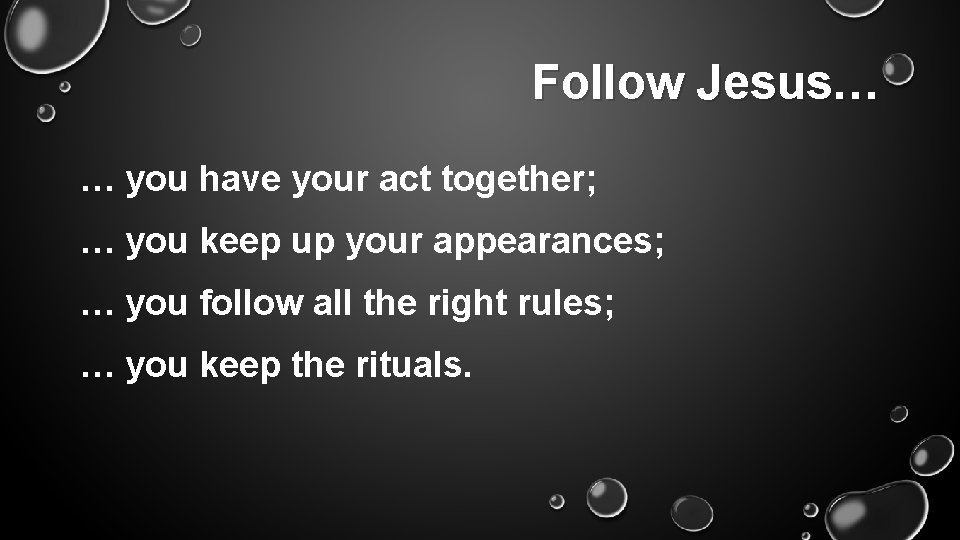 Follow Jesus…

… you have your act together;

… you keep up your appearances;

… you follow all the right rules;

… you keep the rituals.